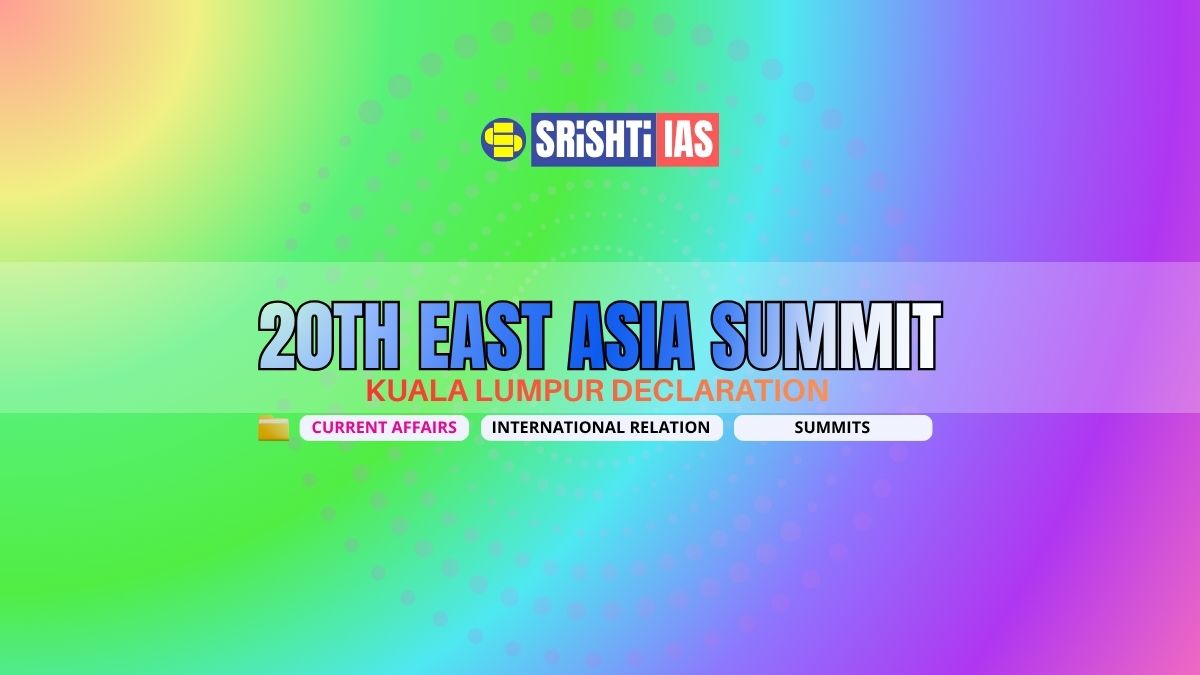 SRiSHTi IAS

20TH EAST ASIA SUMMIT

KUALA LUMPUR DECLARATION

CURRENT AFFAIRS
INTERNATIONAL RELATION
SUMMITS